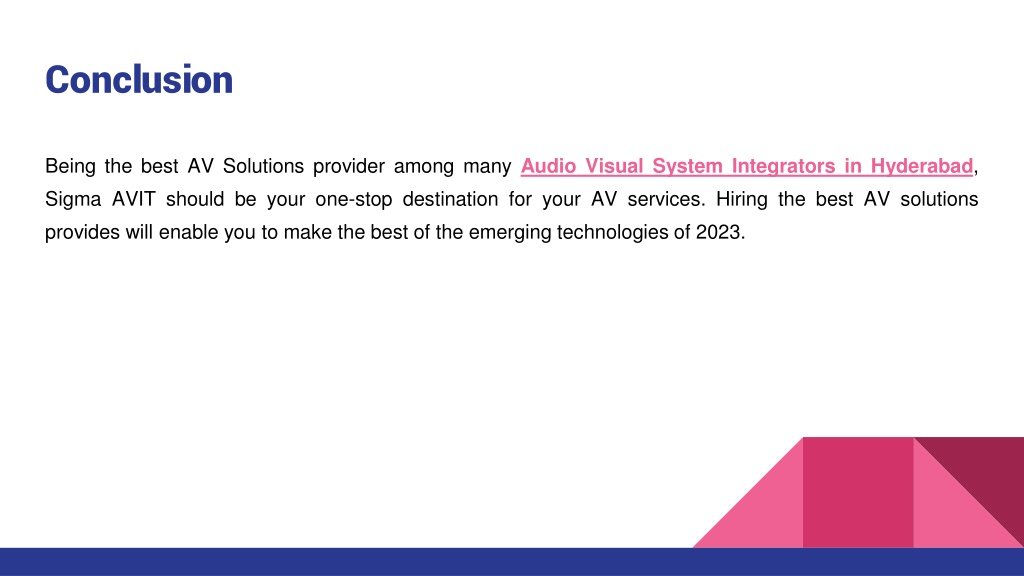 Conclusion

Being the best AV Solutions provider among many Audio Visual System Integrators in Hyderabad, Sigma AVIT should be your one-stop destination for your AV services. Hiring the best AV solutions provides will enable you to make the best of the emerging technologies of 2023.